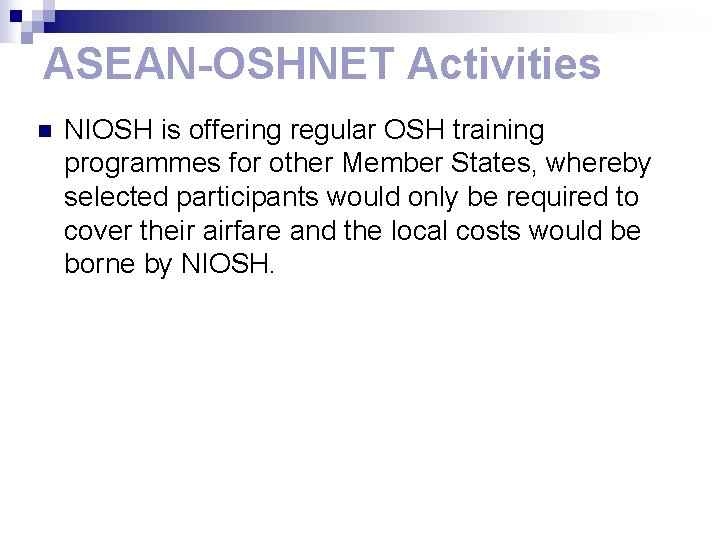 ASEAN-OSHNET Activities

NIOSH is offering regular OSH training programmes for other Member States, whereby selected participants would only be required to cover their airfare and the local costs would be borne by NIOSH.